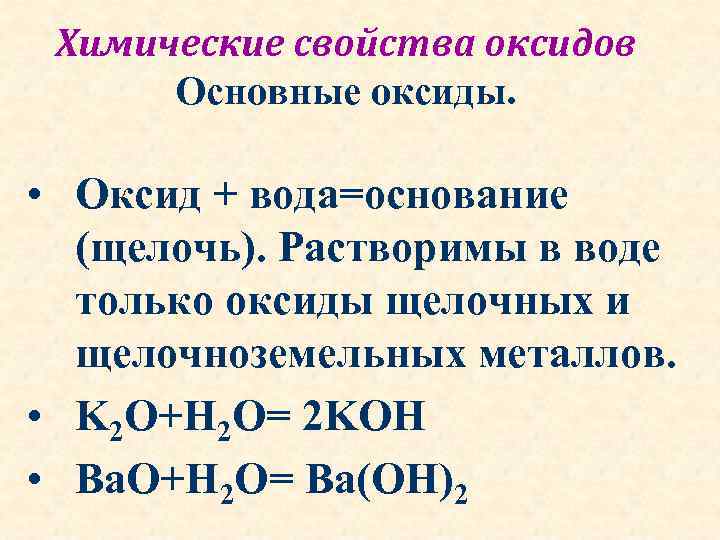 Химические свойства оксидов
Основные оксиды.

• Оксид + вода=основание (щелочь). Растворимы в воде только оксиды щелочных и щелочноземельных металлов.
• $K_2O+H_2O= 2KOH$
• $BaO+H_2O= Ba(OH)_2$